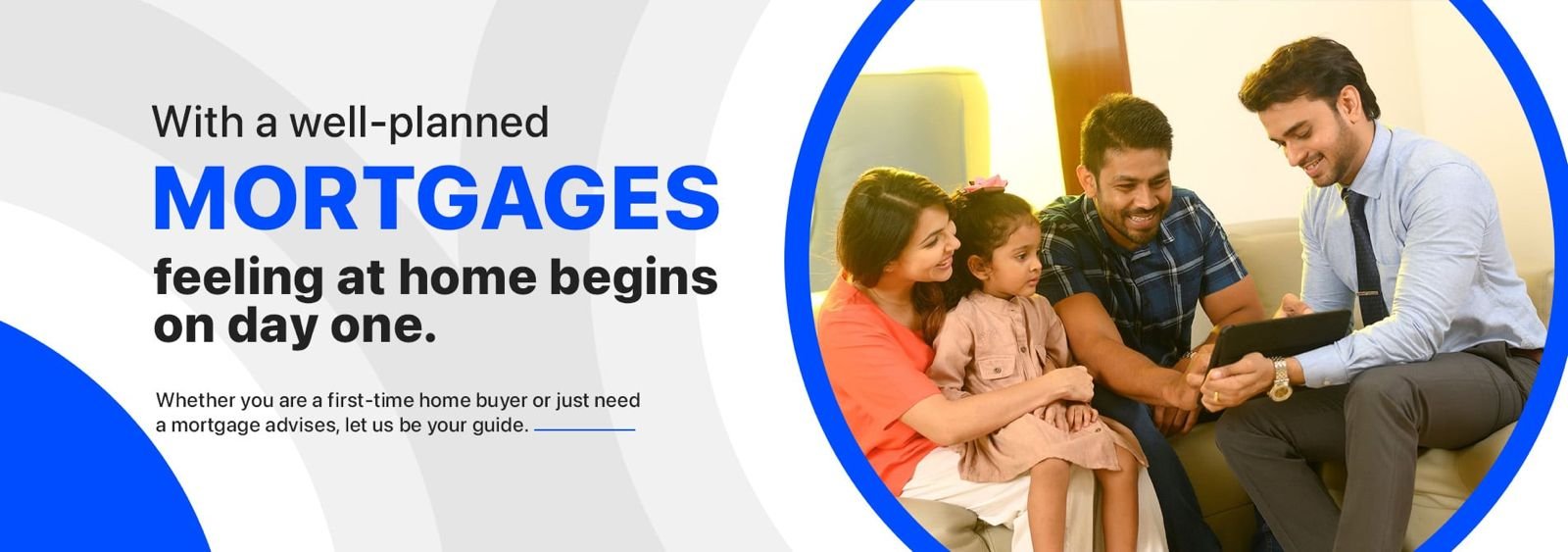 With a well-planned
MORTGAGES
feeling at home begins on day one.

Whether you are a first-time home buyer or just need a mortgage advises, let us be your guide.